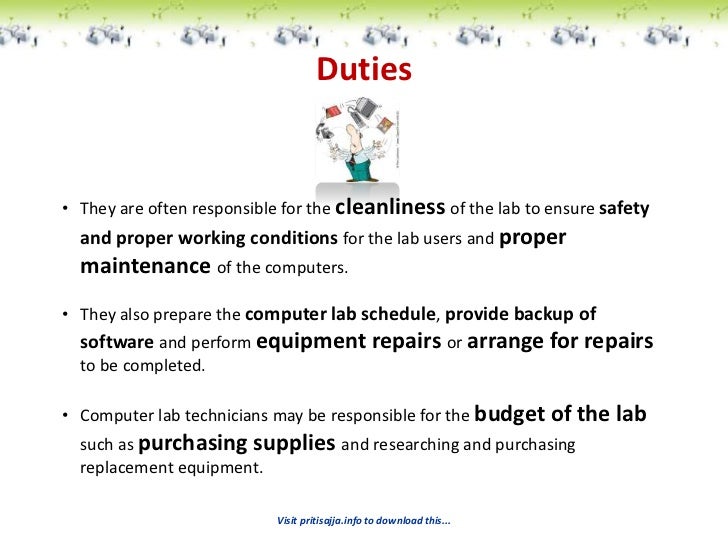 Duties

• They are often responsible for the cleanliness of the lab to ensure safety and proper working conditions for the lab users and proper maintenance of the computers.

• They also prepare the computer lab schedule, provide backup of software and perform equipment repairs or arrange for repairs to be completed.

• Computer lab technicians may be responsible for the budget of the lab such as purchasing supplies and researching and purchasing replacement equipment.

Visit pritisajja.info to download this...